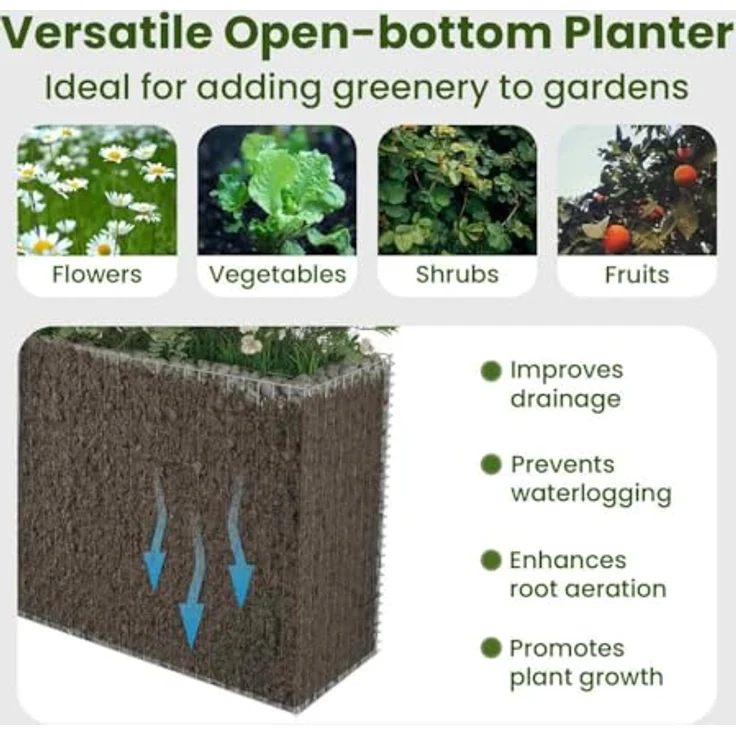 Versatile Open-bottom Planter

Ideal for adding greenery to gardens

Flowers

Vegetables

Shrubs

Fruits

• Improves drainage

• Prevents waterlogging

• Enhances root aeration

• Promotes plant growth